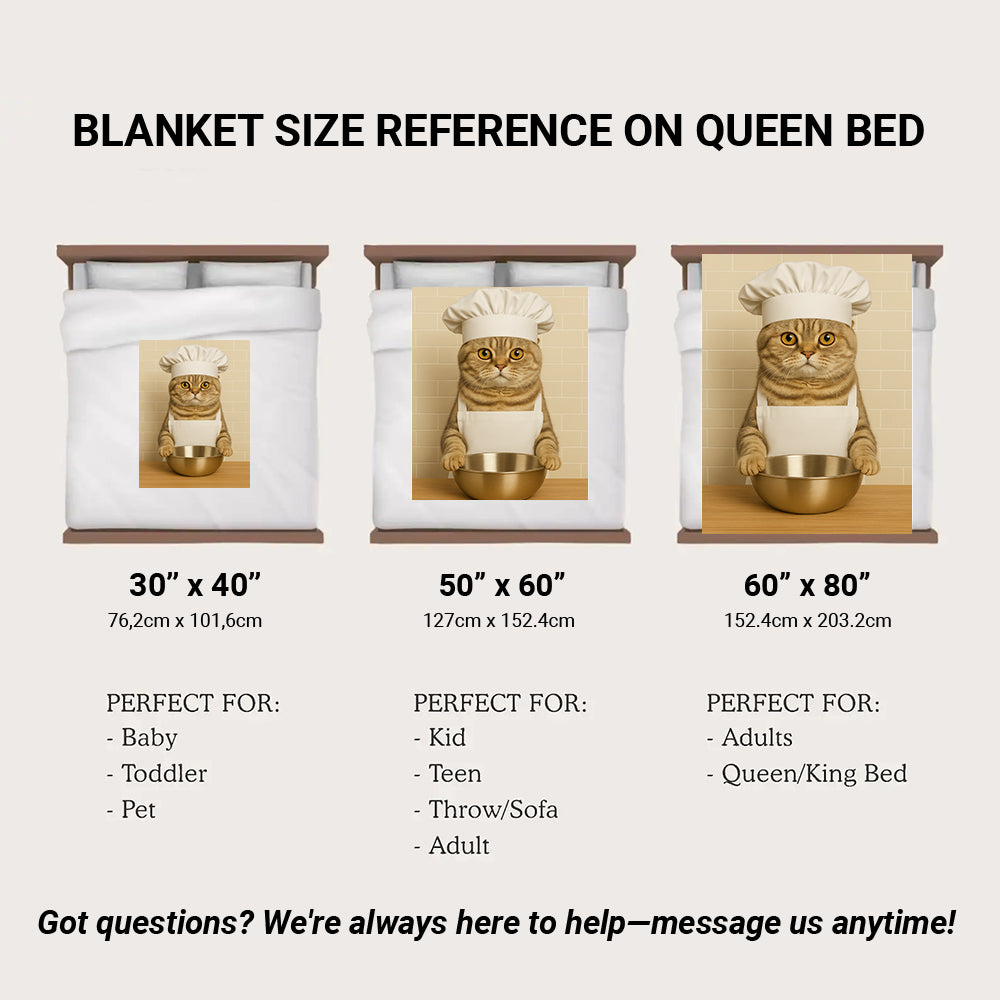 BLANKET SIZE REFERENCE ON QUEEN BED

30” x 40”
76,2cm x 101,6cm

PERFECT FOR:
- Baby
- Toddler
- Pet

50” x 60”
127cm x 152.4cm

PERFECT FOR:
- Kid
- Teen
- Throw/Sofa
- Adult

60” x 80”
152.4cm x 203.2cm

PERFECT FOR:
- Adults
- Queen/King Bed

Got questions? We're always here to help—message us anytime!